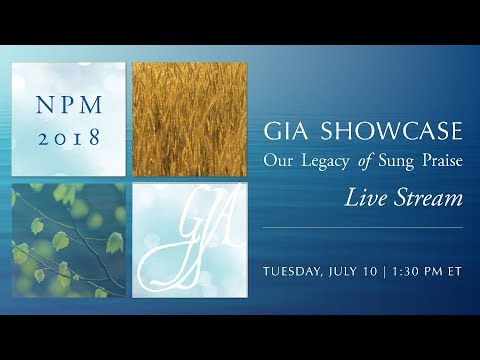 NPM
2018

GIA

GIA SHOWCASE
Our Legacy of Sung Praise
Live Stream

TUESDAY, JULY 10 | 1:30 PM ET